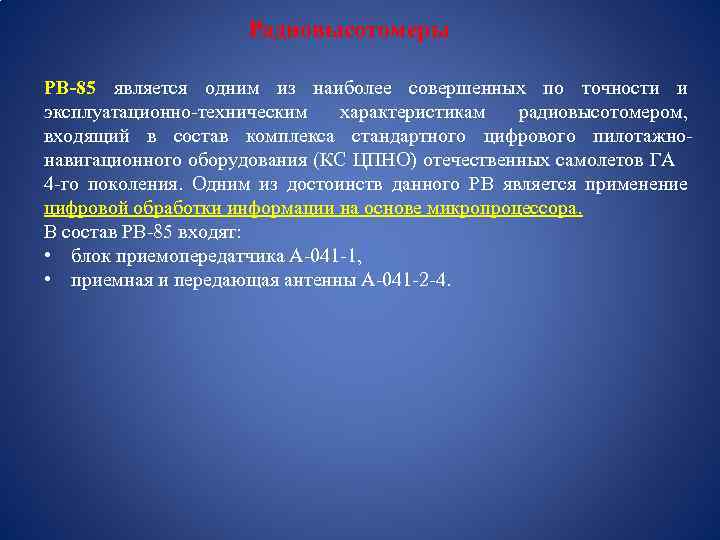 Радиовысотомеры

РВ-85 является одним из наиболее совершенных по точности и эксплуатационно-техническим характеристикам радиовысотомером, входящий в состав комплекса стандартного цифрового пилотажно-навигационного оборудования (КС ЦПНО) отечественных самолетов ГА 4-го поколения. Одним из достоинств данного РВ является применение цифровой обработки информации на основе микропроцессора.
В состав РВ-85 входят:
• блок приемопередатчика А-041-1,
• приемная и передающая антенны А-041-2-4.